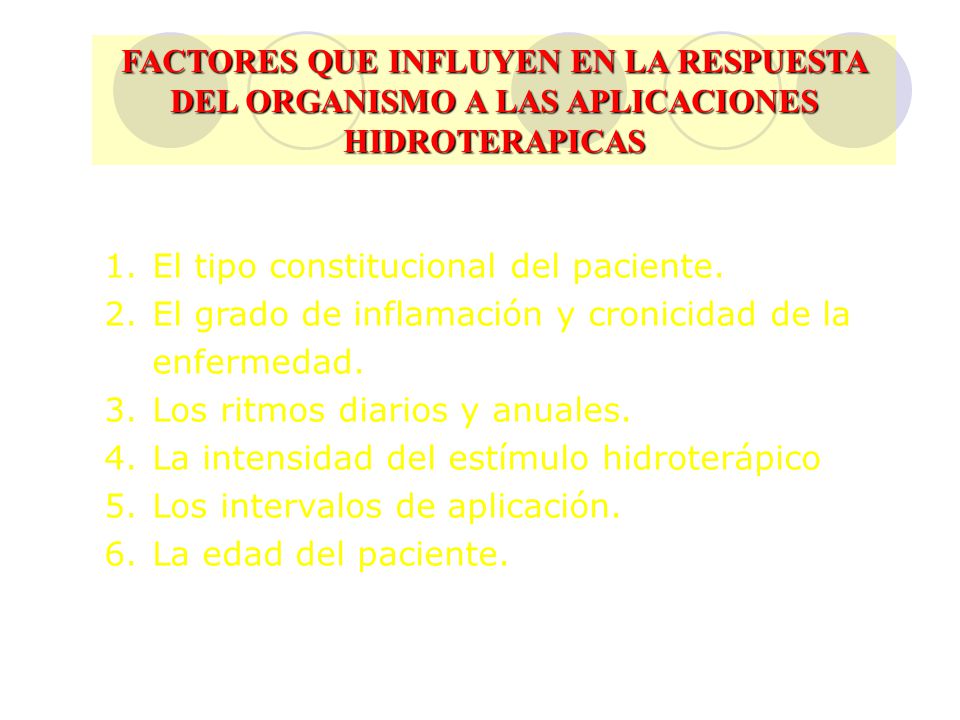 FACTORES QUE INFLUYEN EN LA RESPUESTA DEL ORGANISMO A LAS APLICACIONES HIDROTERAPICAS

1. El tipo constitucional del paciente.
2. El grado de inflamación y cronicidad de la enfermedad.
3. Los ritmos diarios y anuales.
4. La intensidad del estímulo hidroterápico
5. Los intervalos de aplicación.
6. La edad del paciente.